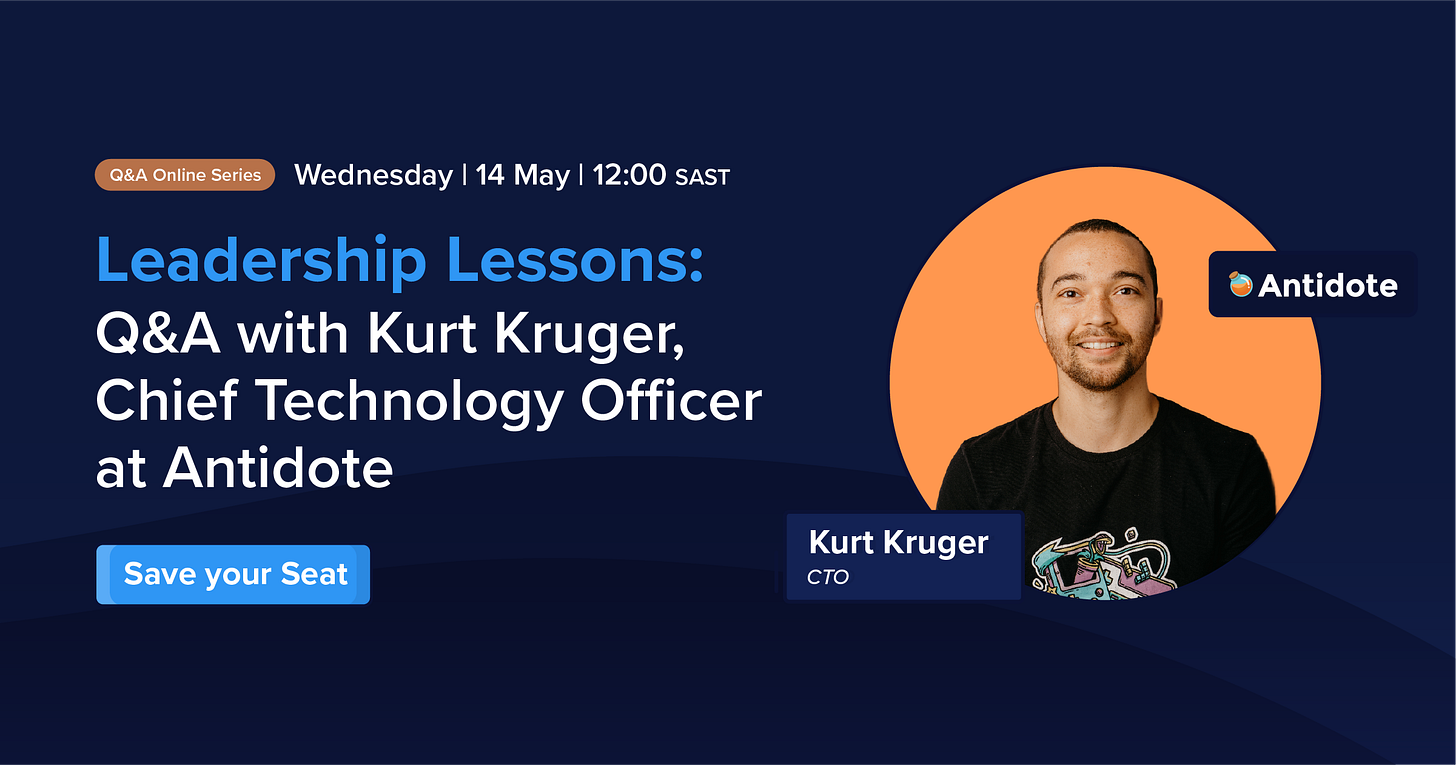 Q&A Online Series Wednesday | 14 May | 12:00 SAST

Leadership Lessons:
Q&A with Kurt Kruger, Chief Technology Officer at Antidote

Save your Seat

Antidote

Kurt Kruger
CTO